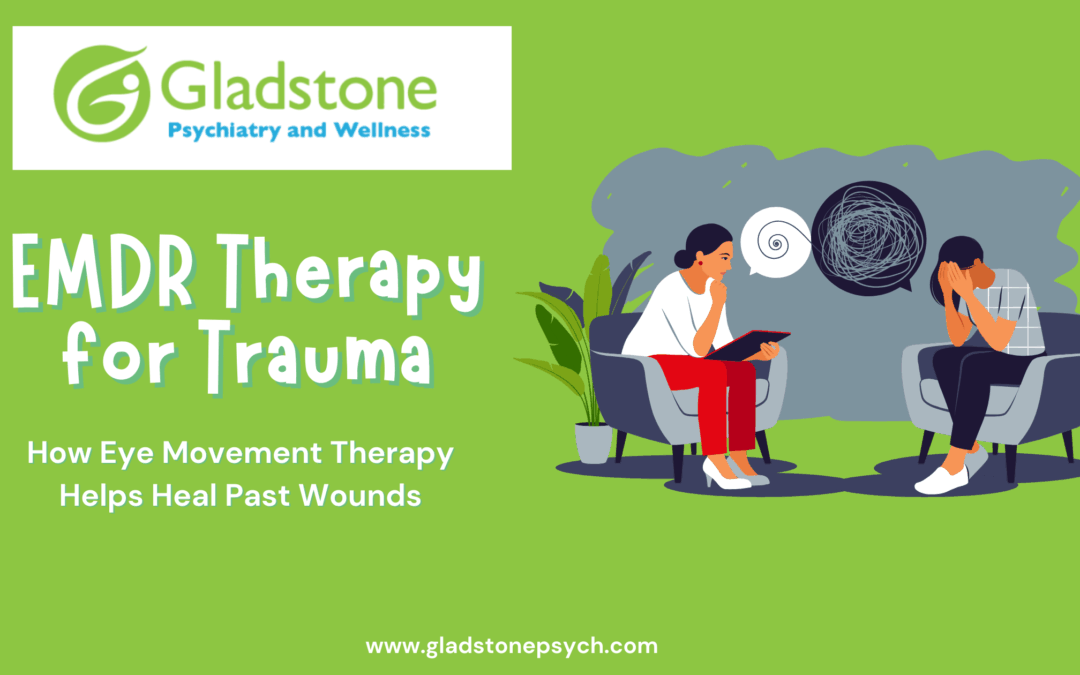 Gladstone
Psychiatry and Wellness

EMDR Therapy for Trauma

How Eye Movement Therapy Helps Heal Past Wounds

www.gladstonepsych.com